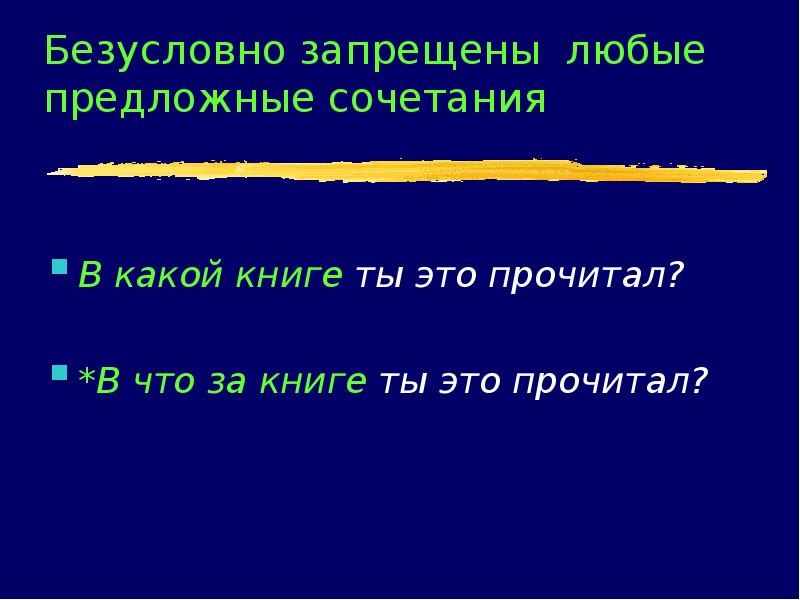 Безусловно запрещены любые предложные сочетания

В какой книге ты это прочитал?

*В что за книге ты это прочитал?